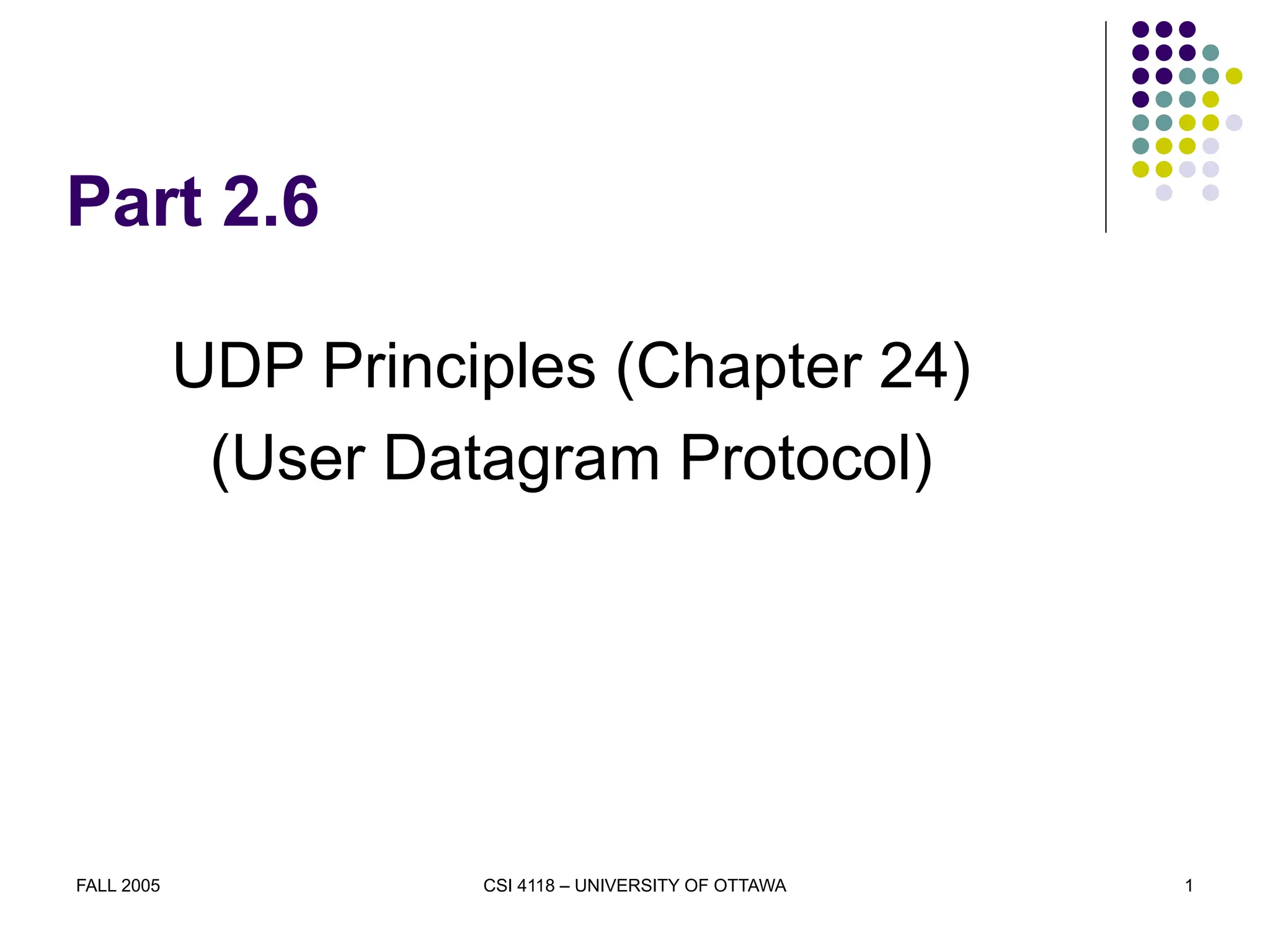 Part 2.6

UDP Principles (Chapter 24)
(User Datagram Protocol)

FALL 2005

CSI 4118 – UNIVERSITY OF OTTAWA

1